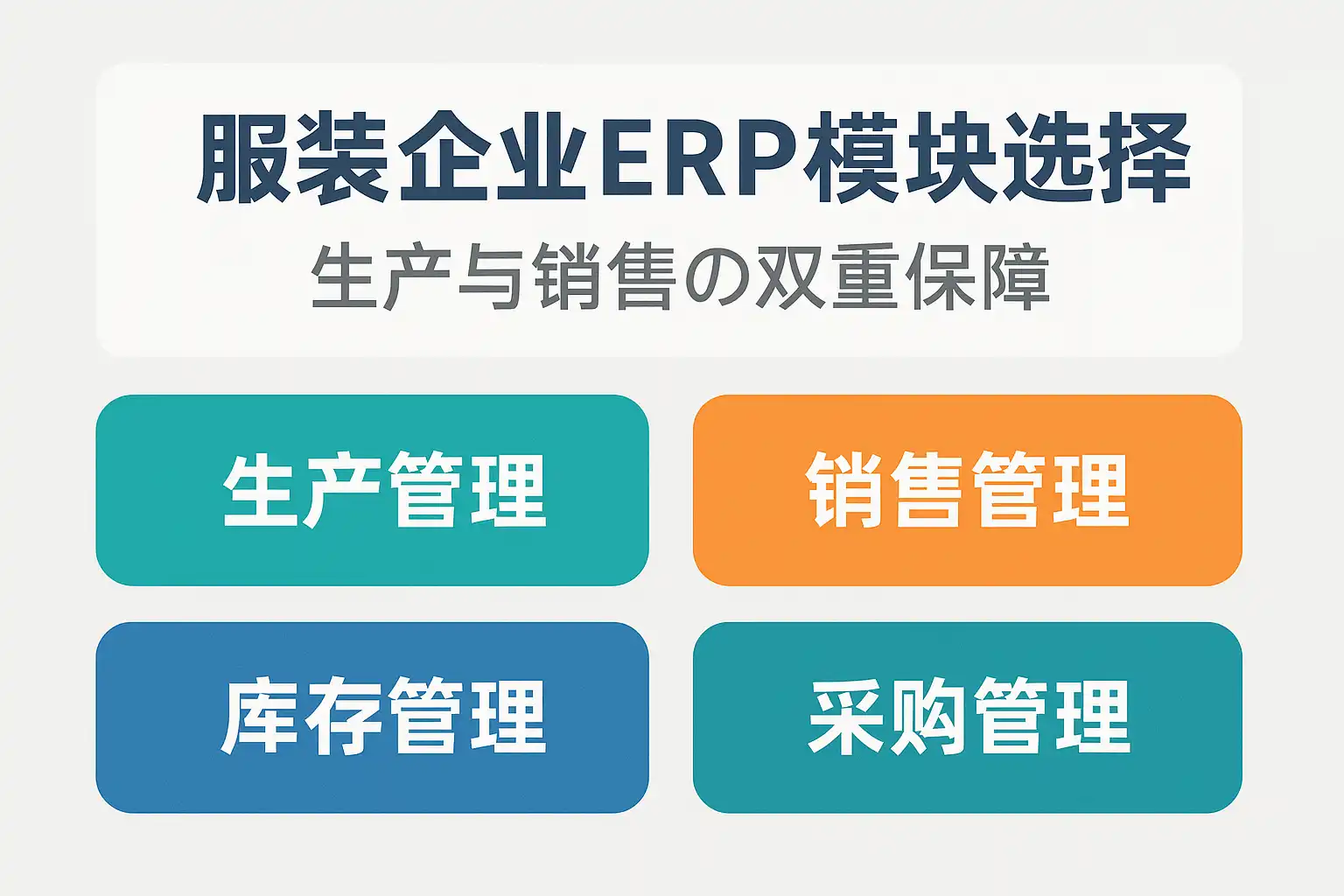 服装企业ERP模块选择

生产与销售の双重保障

生产管理

销售管理

库存管理

采购管理